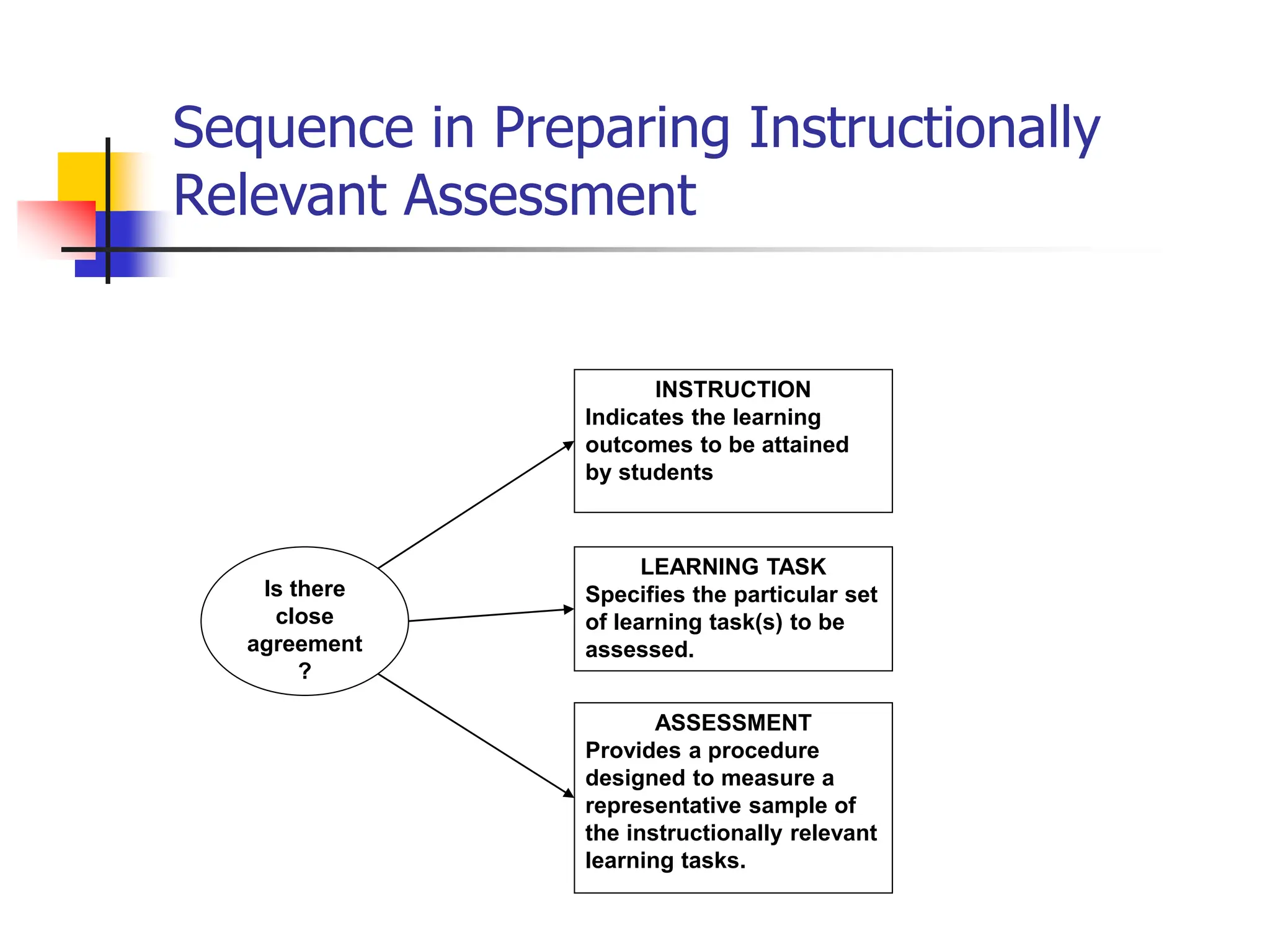 Sequence in Preparing Instructionally Relevant Assessment

Is there close agreement ?

INSTRUCTION
Indicates the learning outcomes to be attained by students

LEARNING TASK
Specifies the particular set of learning task(s) to be assessed.

ASSESSMENT
Provides a procedure designed to measure a representative sample of the instructionally relevant learning tasks.